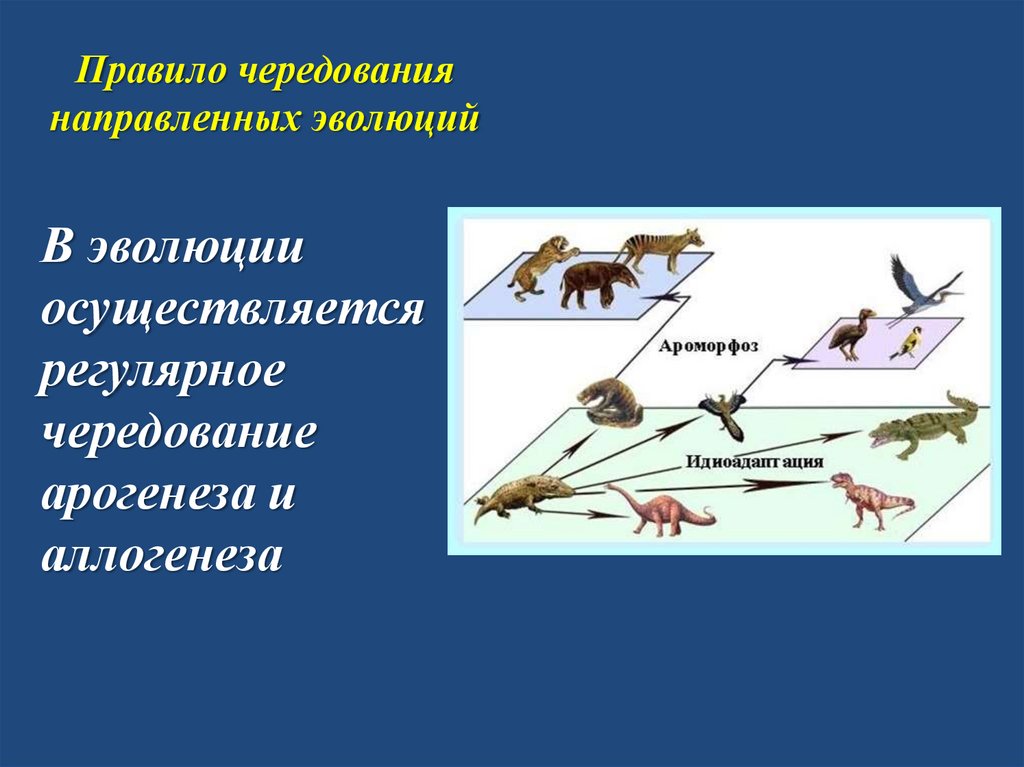 Правило чередования направленных эволюций

В эволюции осуществляется регулярное чередование арогенеза и аллогенеза

Ароморфоз

Идиоадаптация